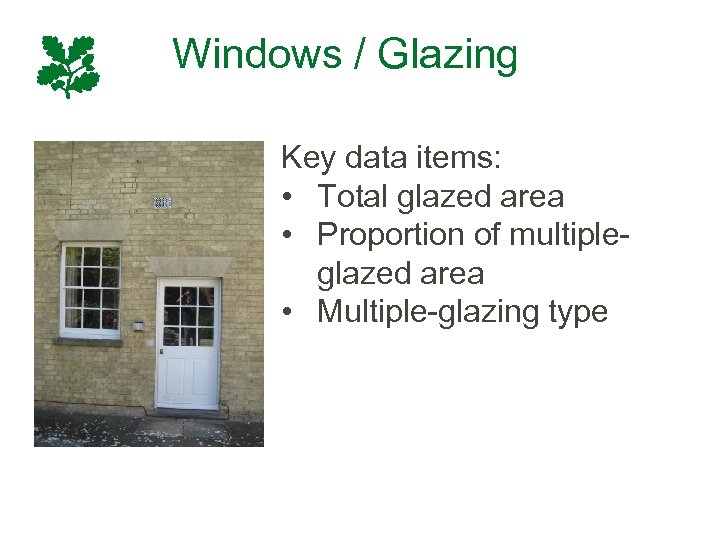 Windows / Glazing

Key data items:
• Total glazed area
• Proportion of multiple-glazed area
• Multiple-glazing type